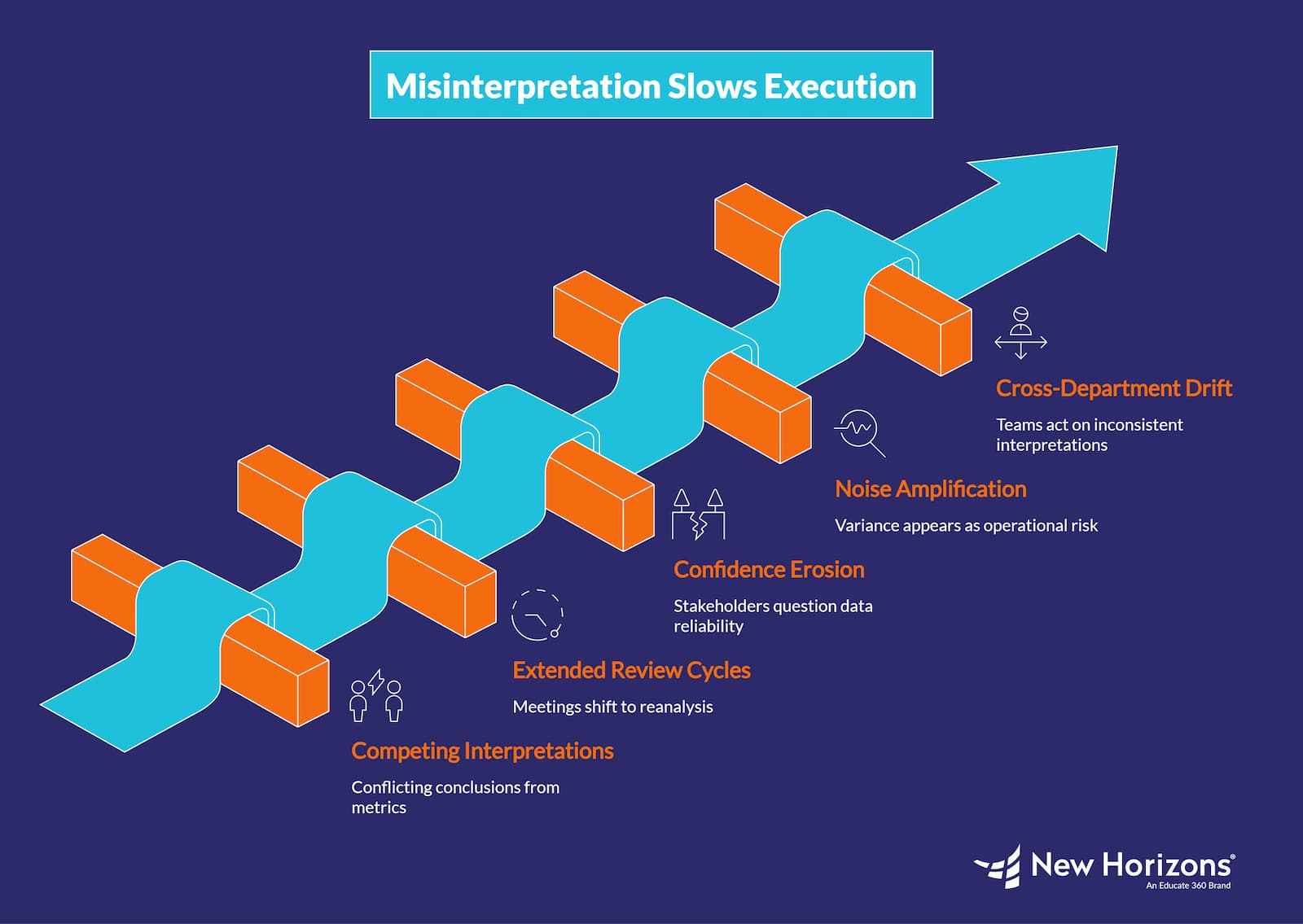 Misinterpretation Slows Execution

Cross-Department Drift

Teams act on inconsistent interpretations

Noise Amplification

Variance appears as operational risk

Confidence Erosion

Stakeholders question data reliability

Extended Review Cycles

Meetings shift to reanalysis

Competing Interpretations

Conflicting conclusions from metrics

New Horizons®
An Educate 360 Brand